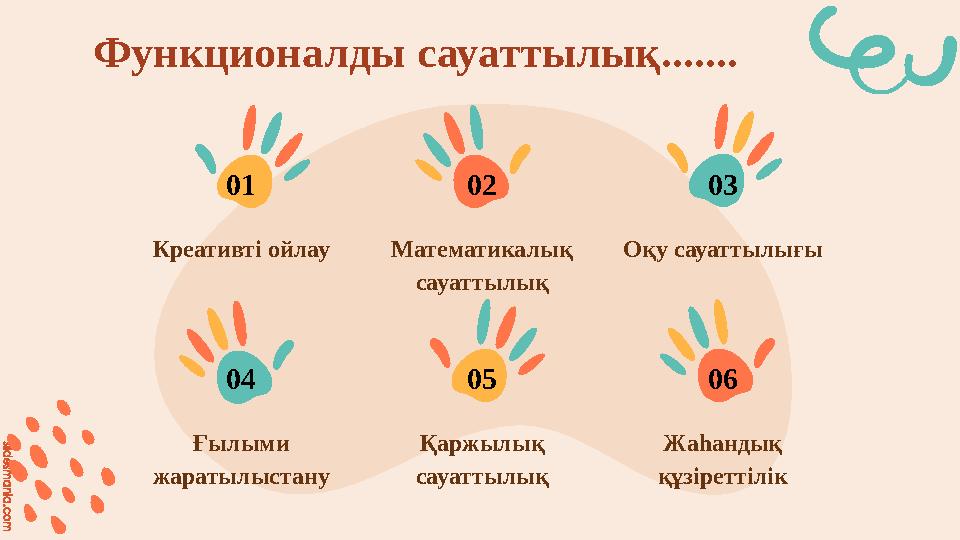 Функционалды сауаттылық.......

01

Креативті ойлау

02

Математикалық сауаттылық

03

Оқу сауаттылығы

04

Ғылыми жаратылыстану

05

Қаржылық сауаттылық

06

Жаһандық құзіреттілік

slidesmania.com